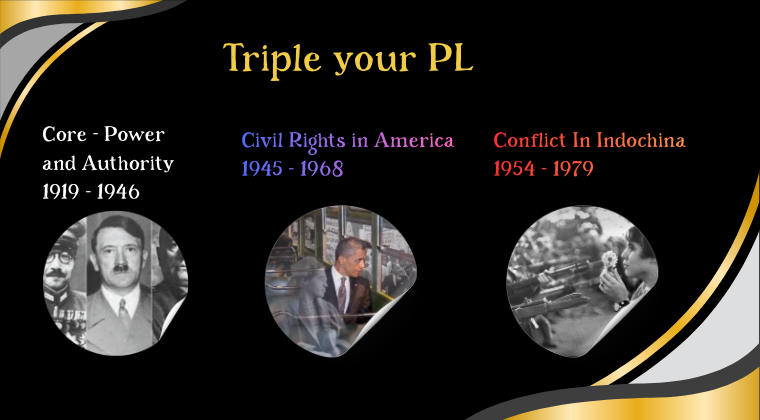 Triple your PL

Core - Power and Authority 1919 - 1946

Civil Rights in America 1945 - 1968

Conflict In Indochina 1954 - 1979